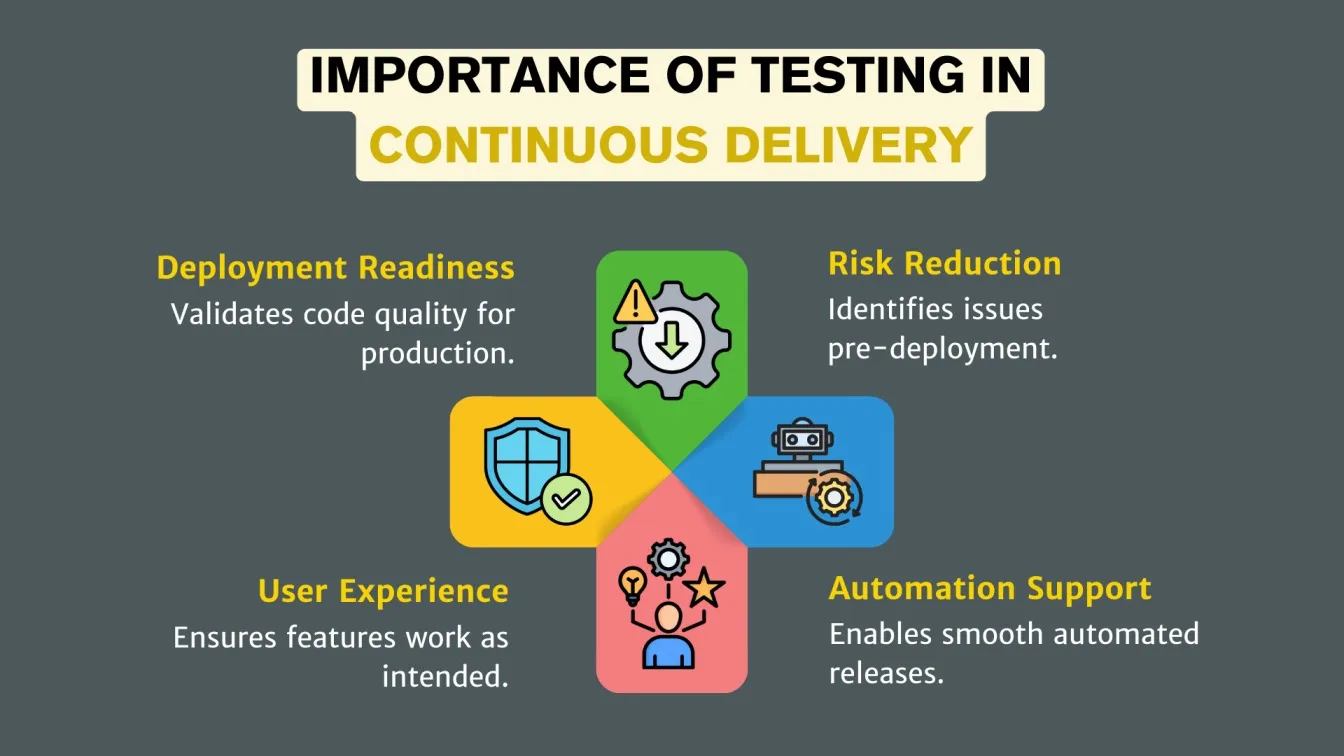 IMPORTANCE OF TESTING IN
CONTINUOUS DELIVERY

Deployment Readiness
Validates code quality for production.

Risk Reduction
Identifies issues pre-deployment.

User Experience
Ensures features work as intended.

Automation Support
Enables smooth automated releases.